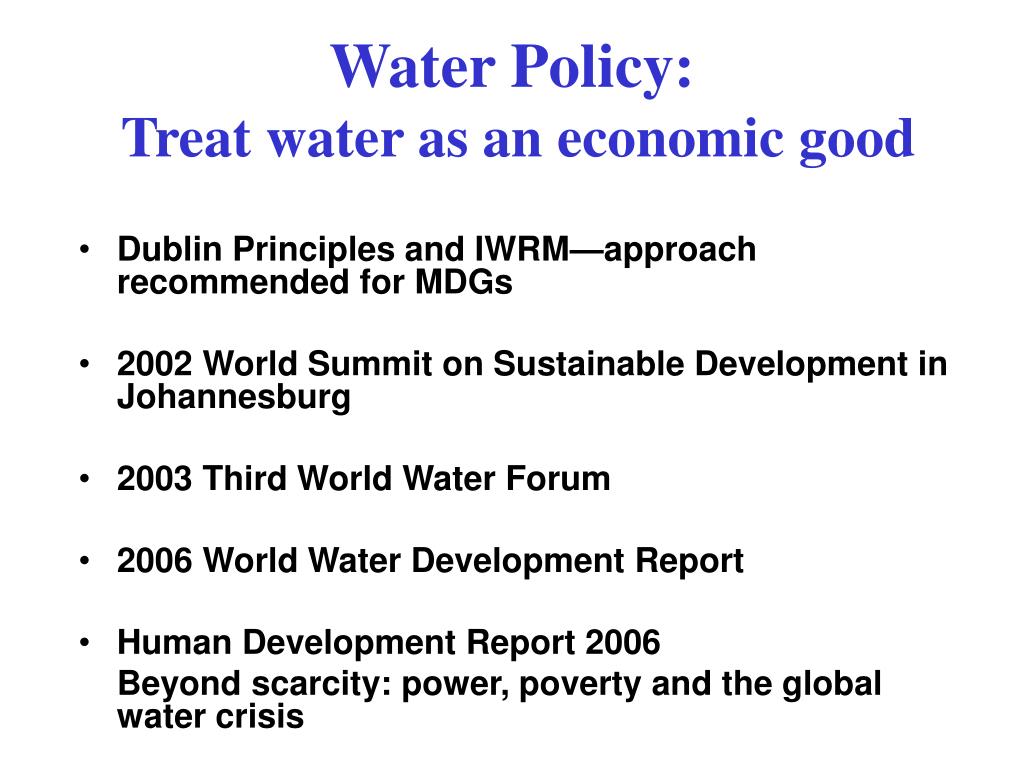 Water Policy:
Treat water as an economic good

• Dublin Principles and IWRM—approach recommended for MDGs

• 2002 World Summit on Sustainable Development in Johannesburg

• 2003 Third World Water Forum

• 2006 World Water Development Report

• Human Development Report 2006
Beyond scarcity: power, poverty and the global water crisis